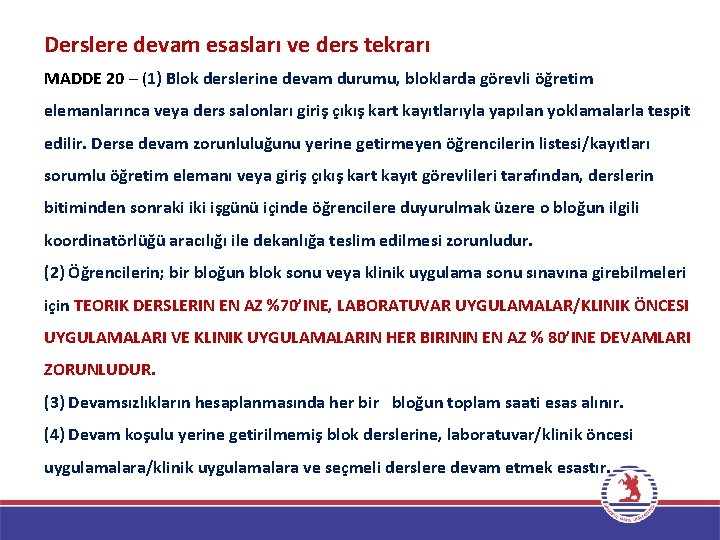 Derslere devam esasları ve ders tekrarı

MADDE 20 – (1) Blok derslerine devam durumu, bloklarda görevli öğretim elemanlarınca veya ders salonları giriş çıkış kart kayıtlarıyla yapılan yoklamalarla tespit edilir. Derse devam zorunluluğunu yerine getirmeyen öğrencilerin listesi/kayıtları sorumlu öğretim elemanı veya giriş çıkış kart kayıt görevlileri tarafından, derslerin bitiminden sonraki iki işgünü içinde öğrencilere duyurulmak üzere o bloğun ilgili koordinatörlüğü aracılığı ile dekanlığa teslim edilmesi zorunludur.

(2) Öğrencilerin; bir bloğun blok sonu veya klinik uygulama sonu sınavına girebilmeleri için TEORIK DERSLERIN EN AZ %70'INE, LABORATUVAR UYGULAMALAR/KLINIK ÖNCESI UYGULAMALARI VE KLINIK UYGULAMALARIN HER BIRININ EN AZ % 80'INE DEVAMLARI ZORUNLUDUR.

(3) Devamsızlıkların hesaplanmasında her bir bloğun toplam saati esas alınır.

(4) Devam koşulu yerine getirilmemiş blok derslerine, laboratuvar/klinik öncesi uygulamalara/klinik uygulamalara ve seçmeli derslere devam etmek esastır.